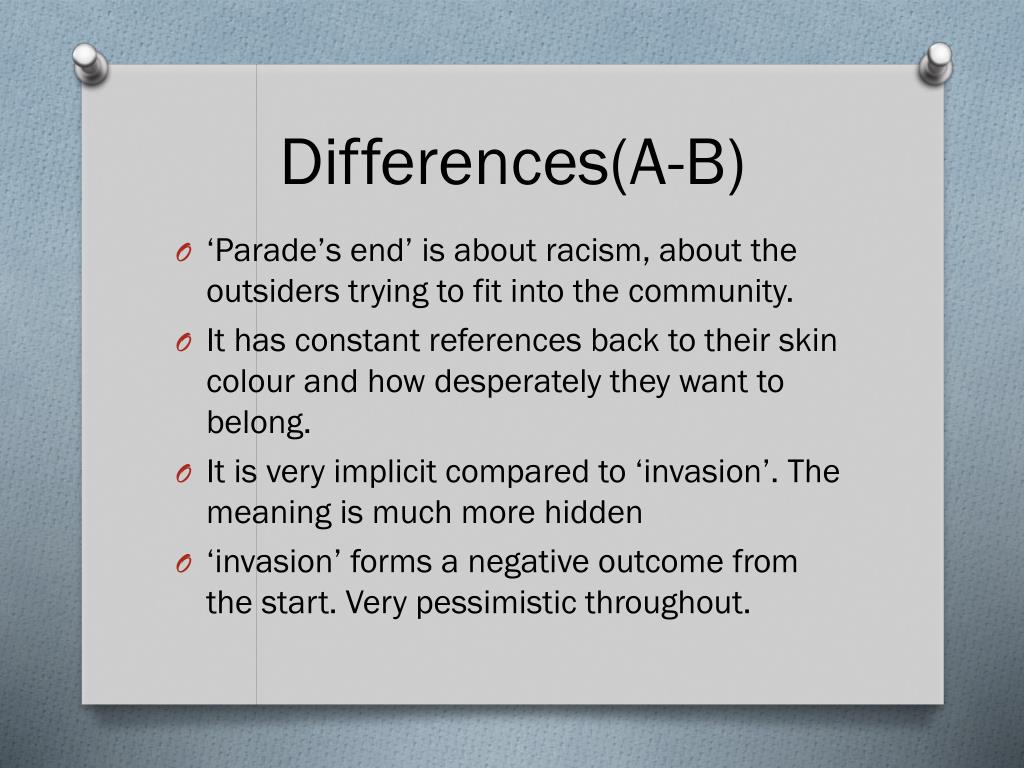 Differences(A-B)

O ‘Parade’s end’ is about racism, about the outsiders trying to fit into the community.

O It has constant references back to their skin colour and how desperately they want to belong.

O It is very implicit compared to ‘invasion’. The meaning is much more hidden

O ‘invasion’ forms a negative outcome from the start. Very pessimistic throughout.